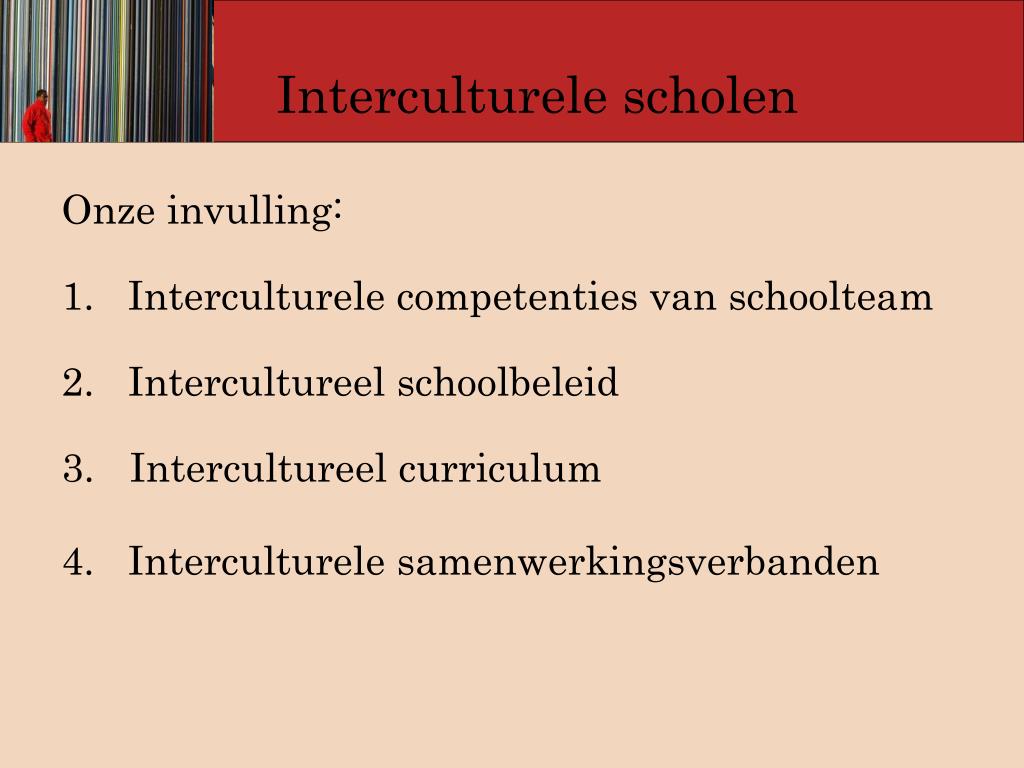 Interculturele scholen

Onze invulling:

1. Interculturele competenties van schoolteam
2. Intercultureel schoolbeleid
3. Intercultureel curriculum
4. Interculturele samenwerkingsverbanden